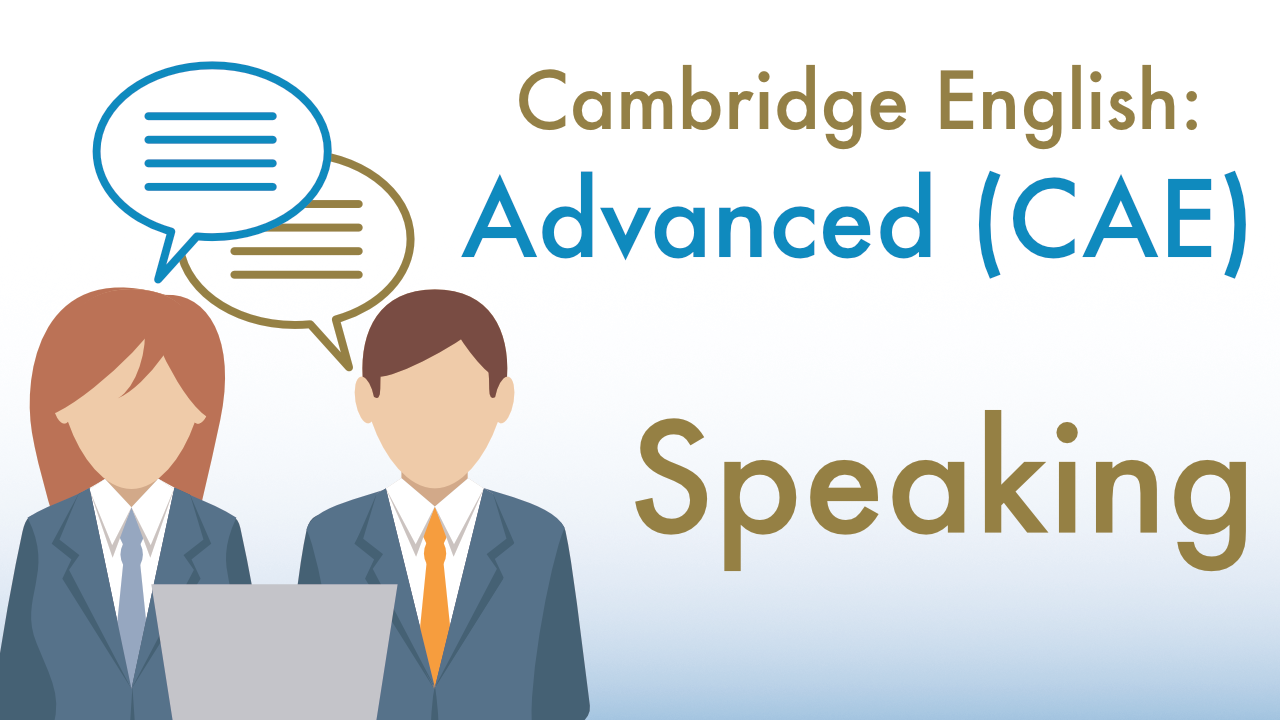 Cambridge English:
Advanced (CAE)

Speaking